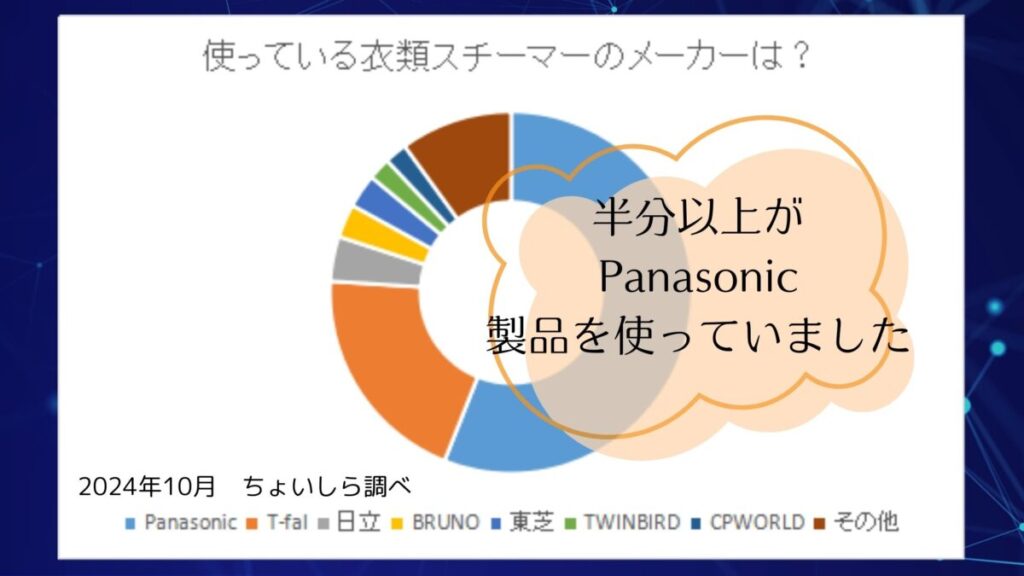 使っている衣類スチーマーのメーカーは？

半分以上が
Panasonic
製品を使っていました

2024年10月　ちょいしら調べ

Panasonic　T-fal　日立　BRUNO　東芝　TWINBIRD　CPWORLD　その他